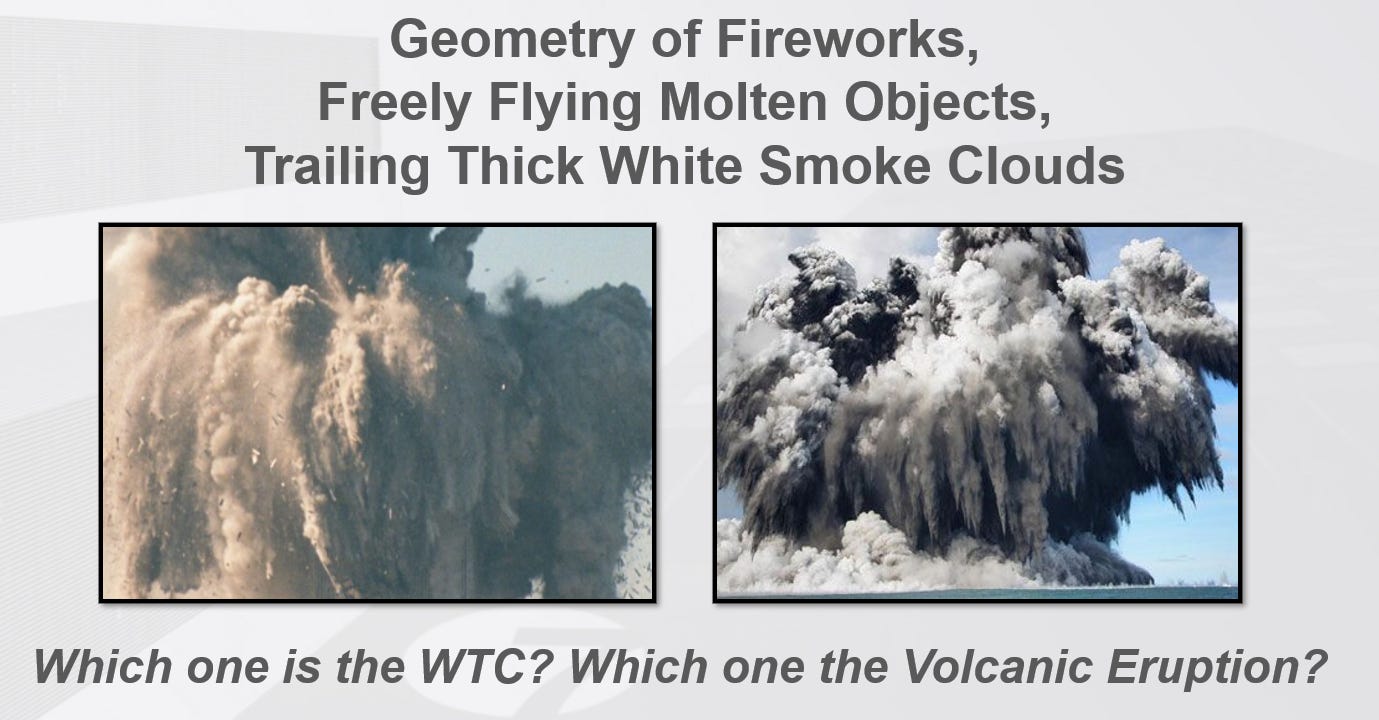 Geometry of Fireworks,
Freely Flying Molten Objects,
Trailing Thick White Smoke Clouds

Which one is the WTC? Which one the Volcanic Eruption?